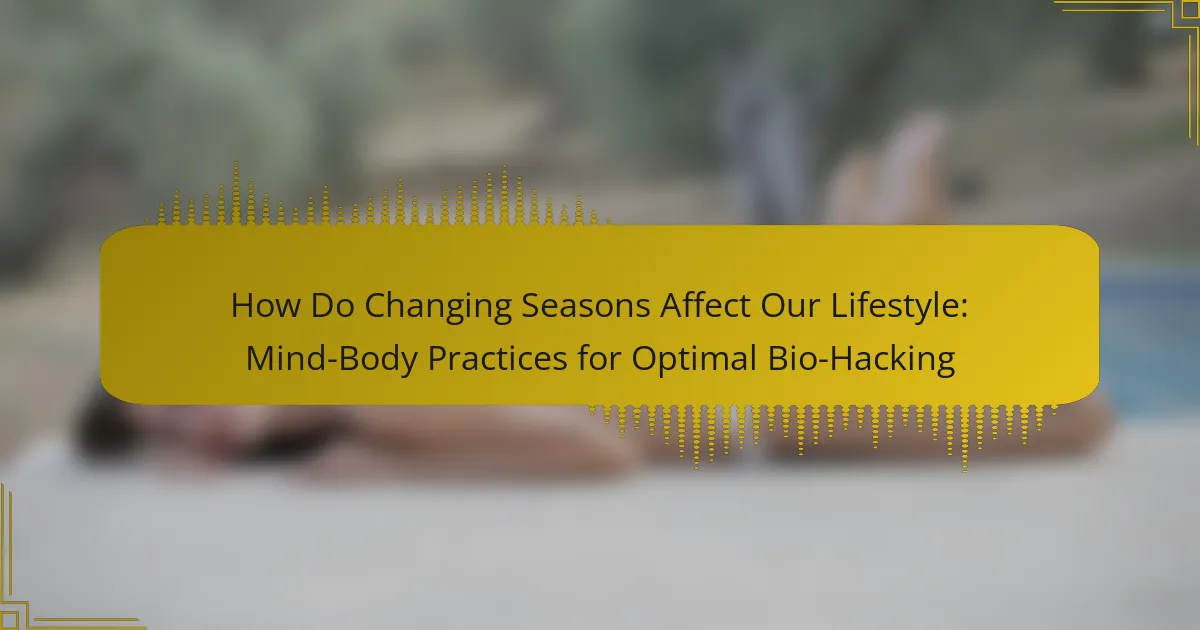 How Do Changing Seasons Affect Our Lifestyle: Mind-Body Practices for Optimal Bio-Hacking